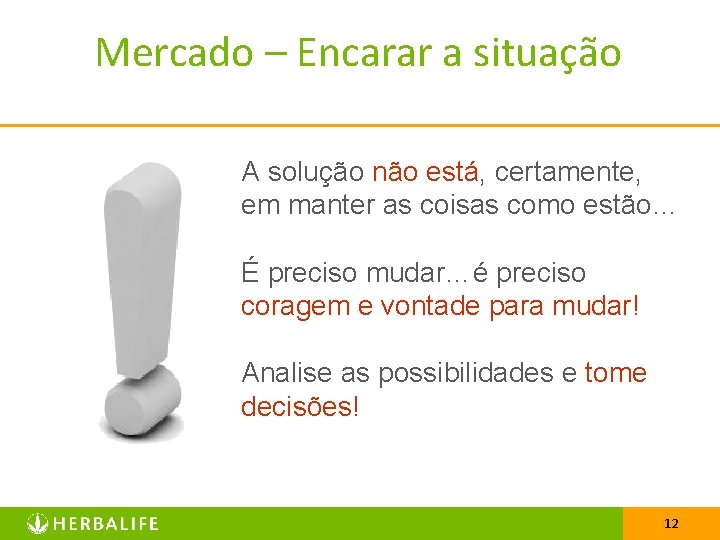 Mercado – Encarar a situação

A solução não está, certamente, em manter as coisas como estão…

É preciso mudar…é preciso coragem e vontade para mudar!

Analise as possibilidades e tome decisões!

HERBALIFE

12